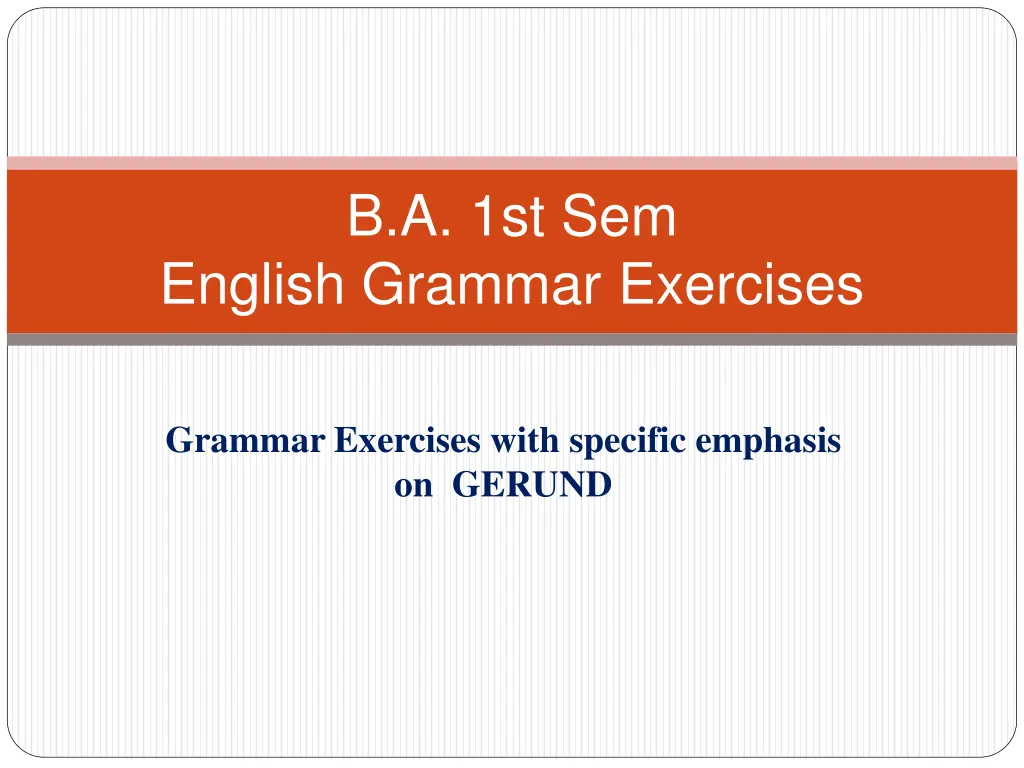 B.A. 1st Sem
English Grammar Exercises

Grammar Exercises with specific emphasis on GERUND